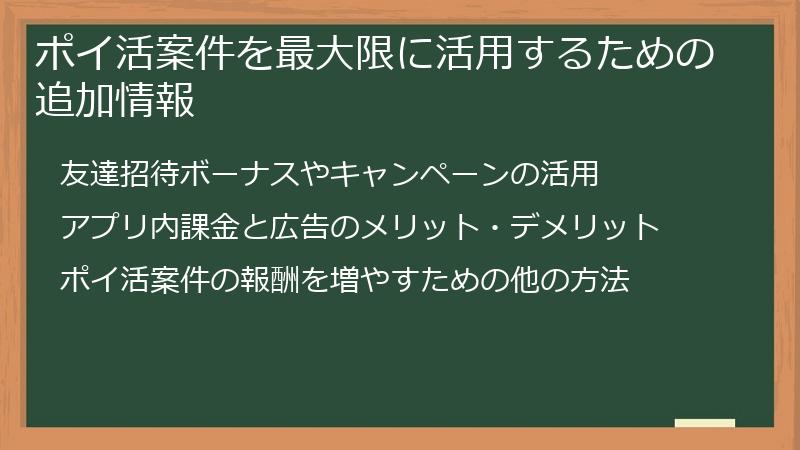 ポイ活案件を最大限に活用するための追加情報

友達招待ボーナスやキャンペーンの活用

アプリ内課金と広告のメリット・デメリット

ポイ活案件の報酬を増やすための他の方法